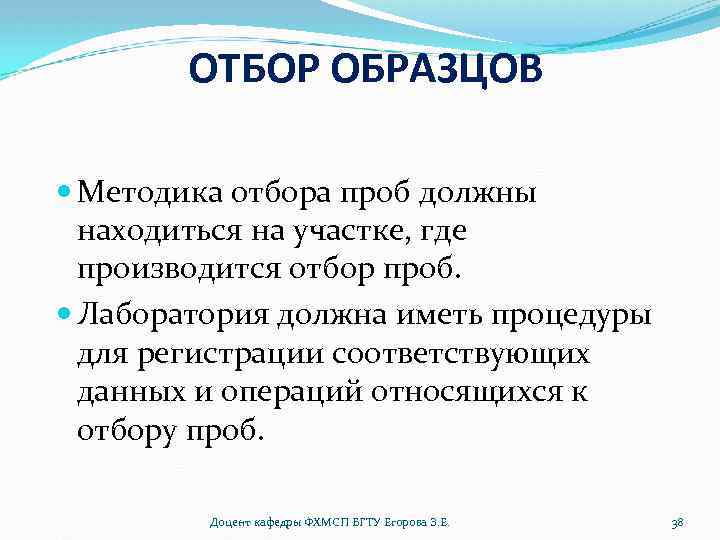 ОТБОР ОБРАЗЦОВ

Методика отбора проб должны находиться на участке, где производится отбор проб.

Лаборатория должна иметь процедуры для регистрации соответствующих данных и операций относящихся к отбору проб.

Доцент кафедры ФХМСП БГТУ Егорова З.Е.

38